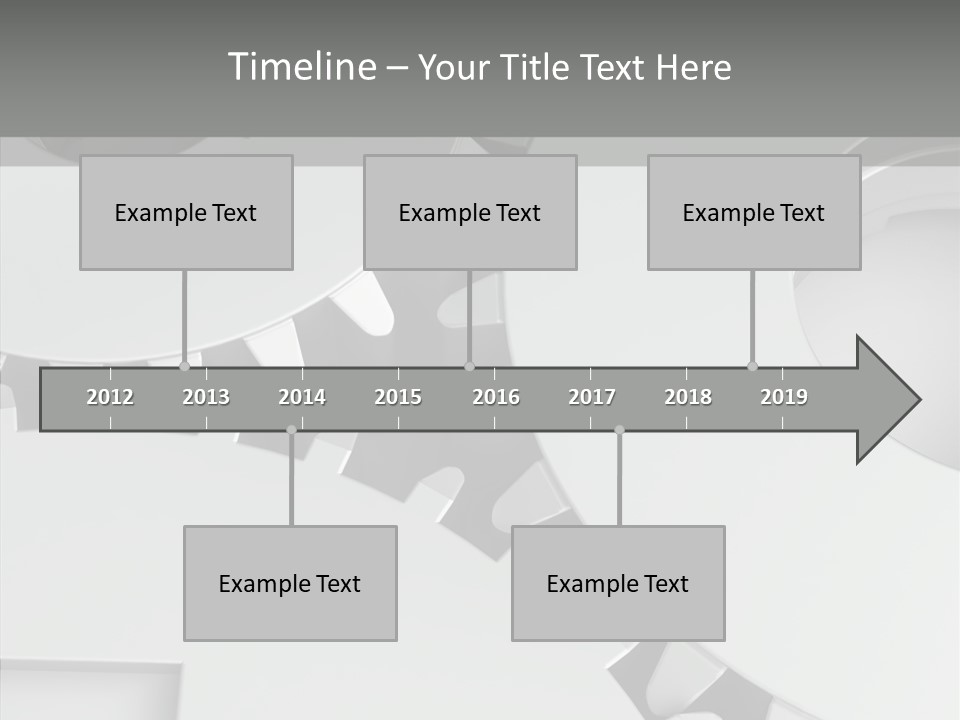 Timeline – Your Title Text Here

Example Text

Example Text

Example Text

2012 2013 2014 2015 2016 2017 2018 2019

Example Text

Example Text